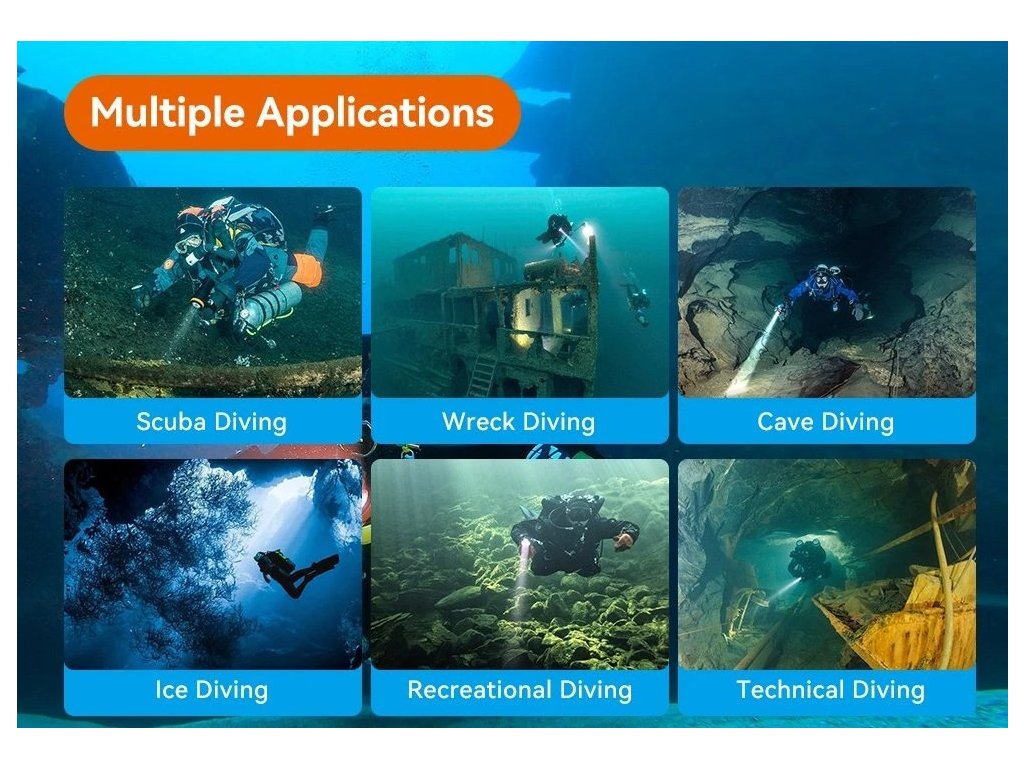 Multiple Applications

Scuba Diving

Wreck Diving

Cave Diving

Ice Diving

Recreational Diving

Technical Diving